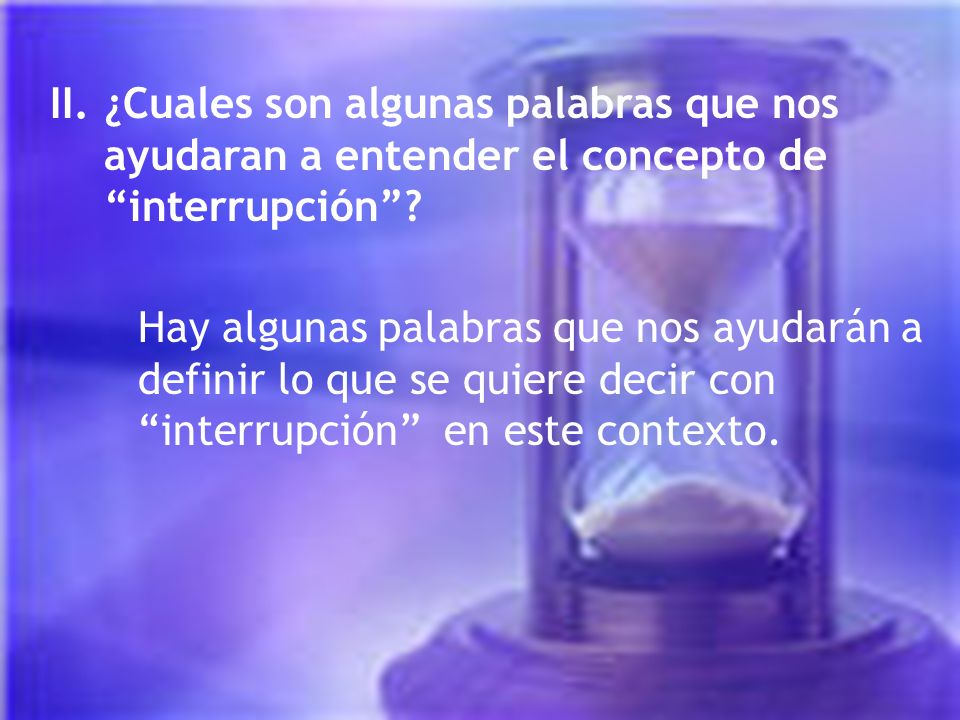 II. ¿Cuales son algunas palabras que nos ayudaran a entender el concepto de “interrupción”?

Hay algunas palabras que nos ayudarán a definir lo que se quiere decir con “interrupción” en este contexto.